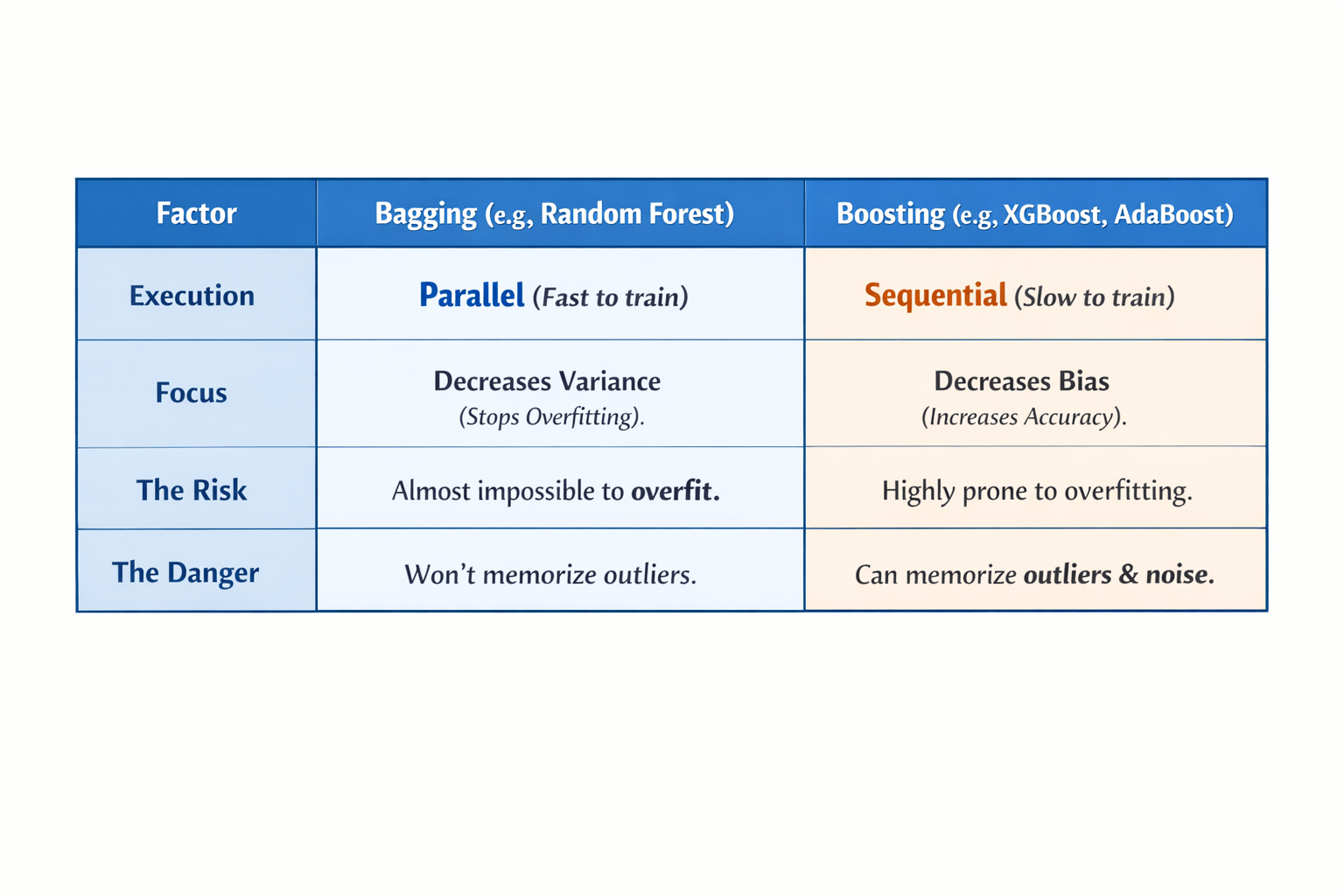 | Factor | Bagging (e.g, Random Forest) | Boosting (e.g, XGBoost, AdaBoost) |
|---|---|---|
| Execution | Parallel (Fast to train) | Sequential (Slow to train) |
| Focus | Decreases Variance (Stops Overfitting). | Decreases Bias (Increases Accuracy). |
| The Risk | Almost impossible to overfit. | Highly prone to overfitting. |
| The Danger | Won't memorize outliers. | Can memorize outliers & noise. |